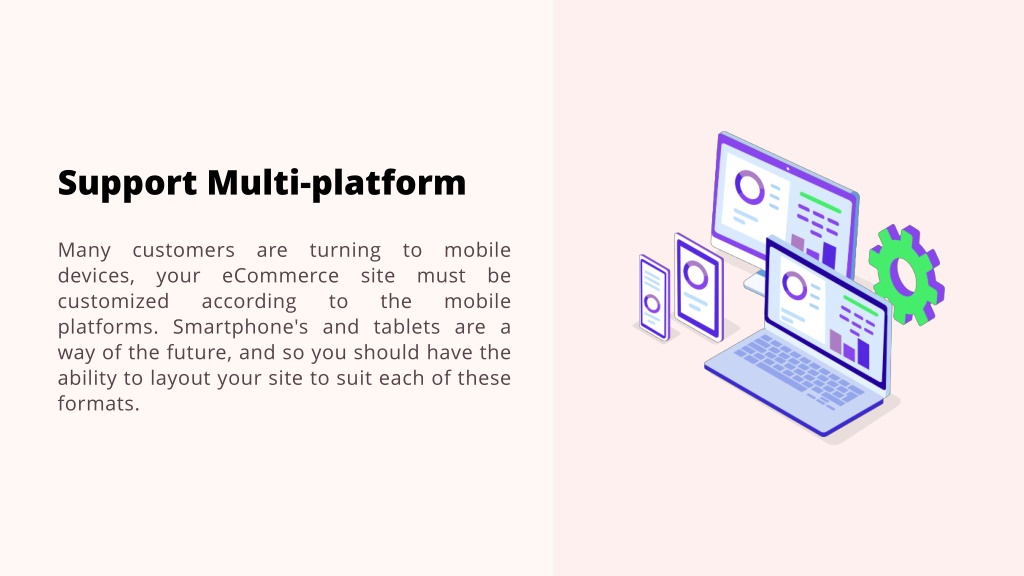 Support Multi-platform

Many customers are turning to mobile devices, your eCommerce site must be customized according to the mobile platforms. Smartphone's and tablets are a way of the future, and so you should have the ability to layout your site to suit each of these formats.